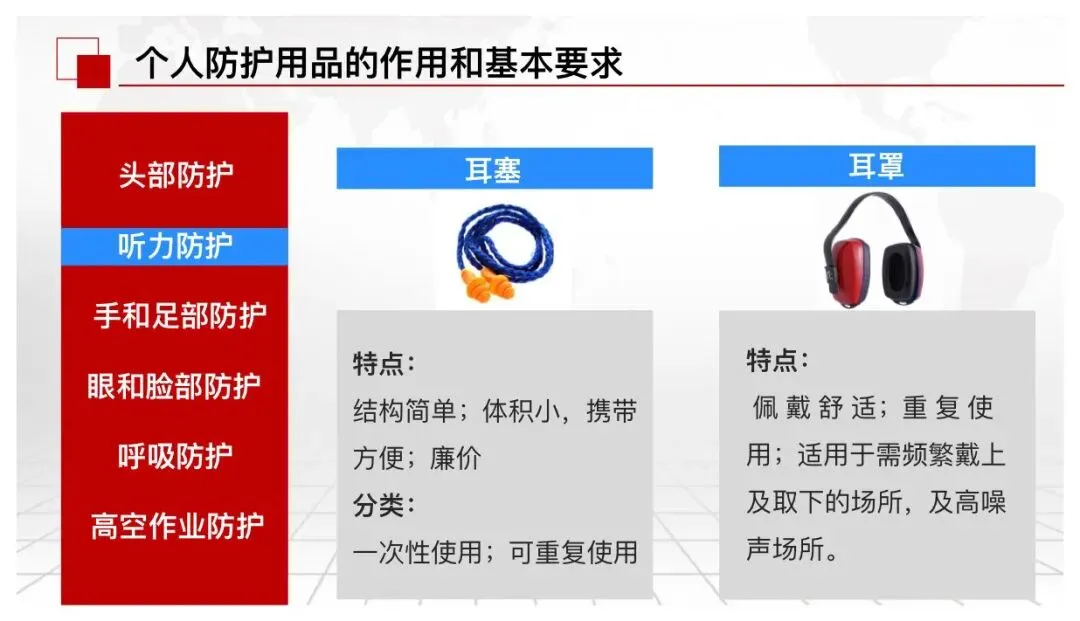 个人防护用品的作用和基本要求

头部防护

听力防护

手和足部防护

眼和脸部防护

呼吸防护

高空作业防护

耳塞

特点：

结构简单；体积小，携带方便；廉价

分类：

一次性使用；可重复使用

耳罩

特点：

佩戴舒适；重复使用；适用于需频繁戴上及取下的场所，及高噪声场所。